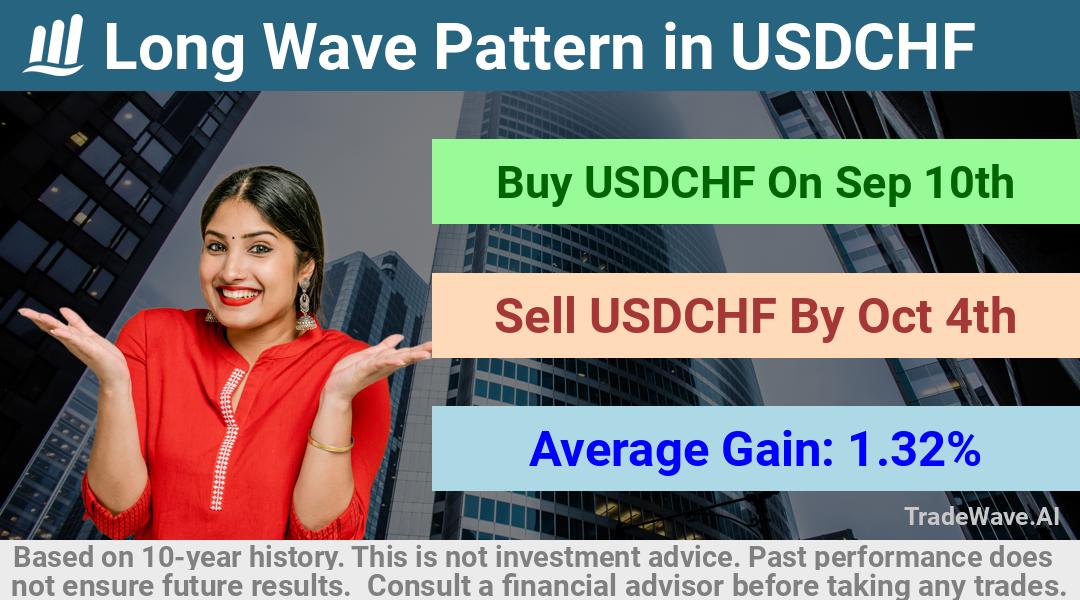 Long Wave Pattern in USDCHF

Buy USDCHF On Sep 10th

Sell USDCHF By Oct 4th

Average Gain: 1.32%

TradeWave.AI

Based on 10-year history. This is not investment advice. Past performance does not ensure future results. Consult a financial advisor before taking any trades.